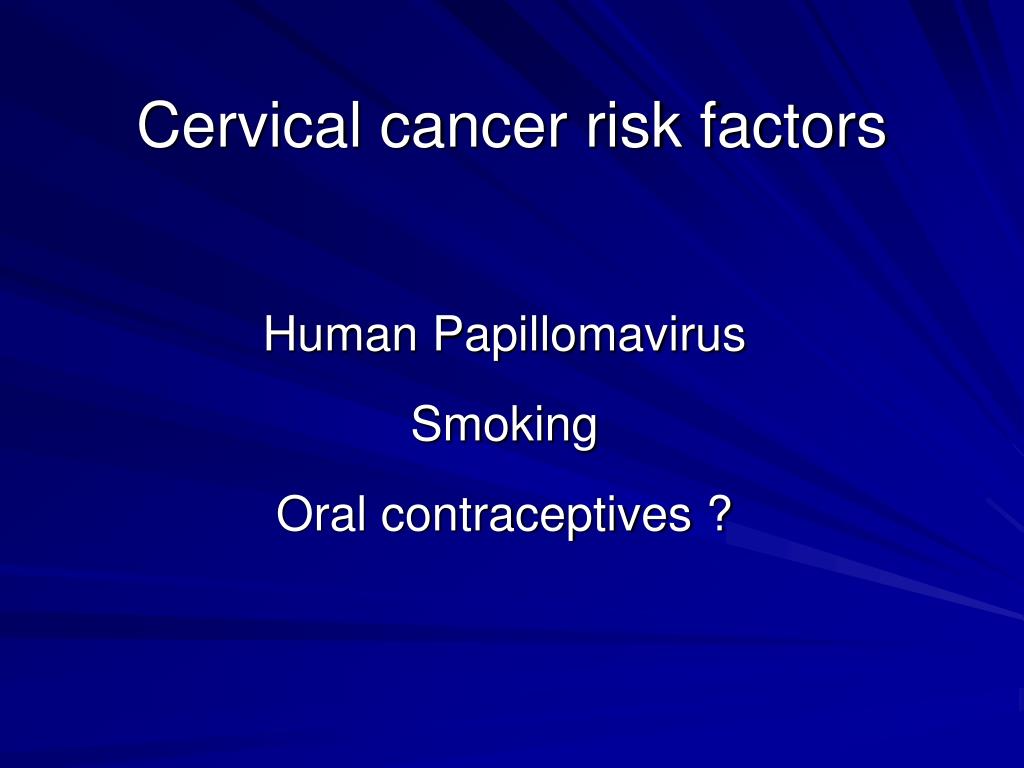 Cervical cancer risk factors

Human Papillomavirus

Smoking

Oral contraceptives ?